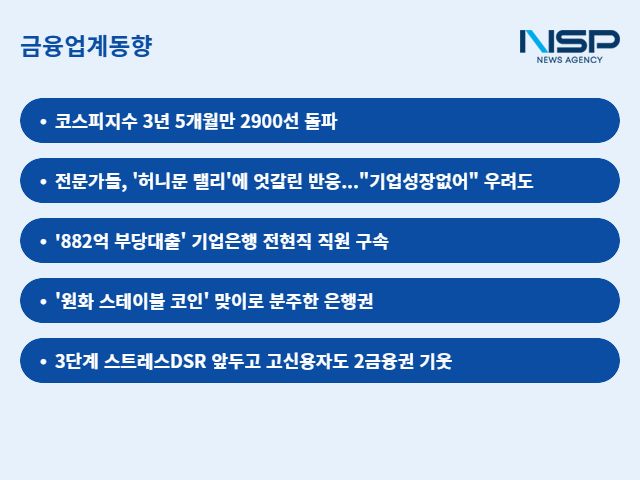 금융업계동향

NSP
NEWS AGENCY

• 코스피지수 3년 5개월만 2900선 돌파

• 전문가들, '허니문 랠리'에 엇갈린 반응..."기업성장없어" 우려도

• '882억 부당대출' 기업은행 전현직 직원 구속

• '원화 스테이블 코인' 맞이로 분주한 은행권

• 3단계 스트레스DSR 앞두고 고신용자도 2금융권 기웃